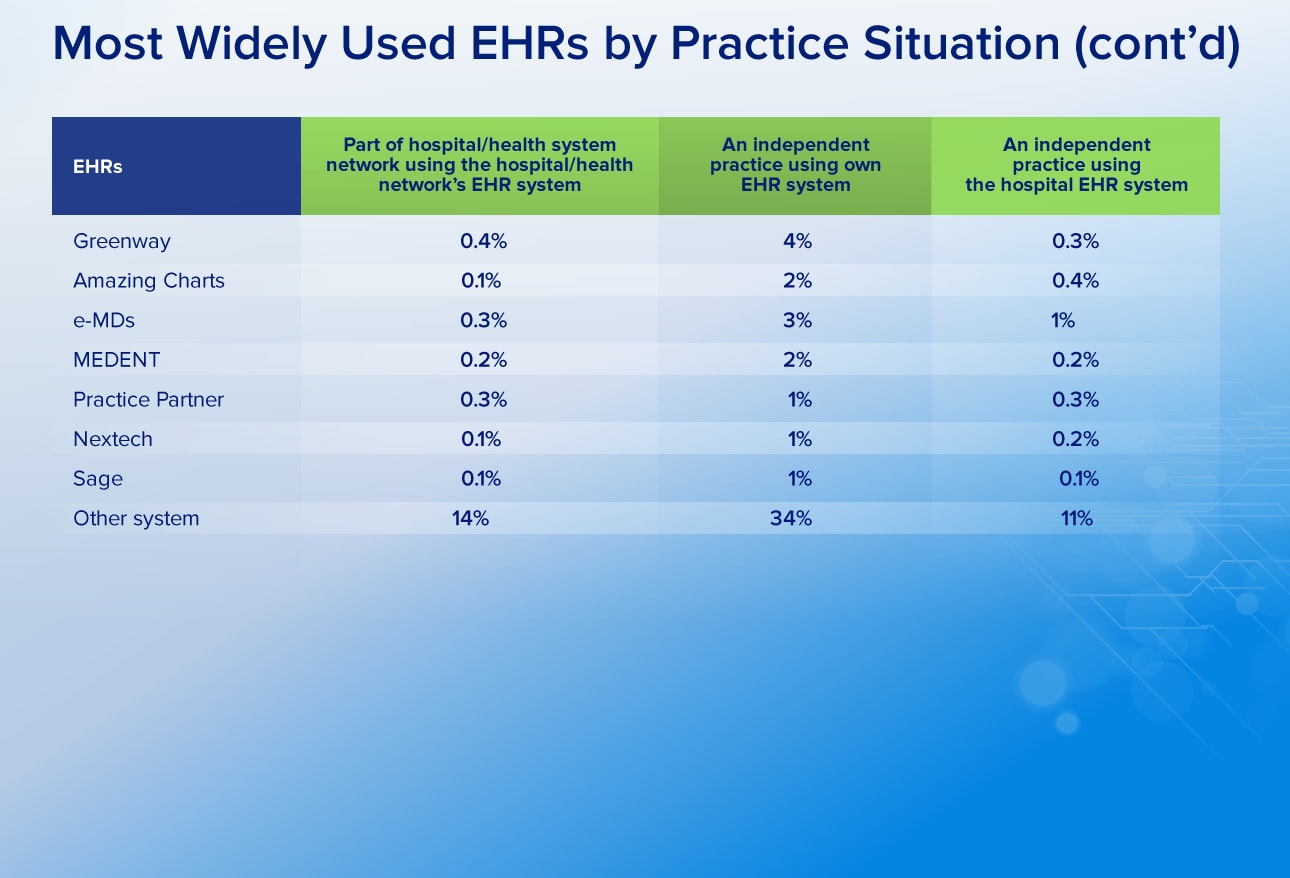 Most Widely Used EHRs by Practice Situation (cont'd)

| EHRs | Part of hospital/health system network using the hospital/health network's EHR system | An independent practice using own EHR system | An independent practice using the hospital EHR system |
|---|---|---|---|
| Greenway | 0.4% | 4% | 0.3% |
| Amazing Charts | 0.1% | 2% | 0.4% |
| e-MDs | 0.3% | 3% | 1% |
| MEDENT | 0.2% | 2% | 0.2% |
| Practice Partner | 0.3% | 1% | 0.3% |
| Nextech | 0.1% | 1% | 0.2% |
| Sage | 0.1% | 1% | 0.1% |
| Other system | 14% | 34% | 11% |